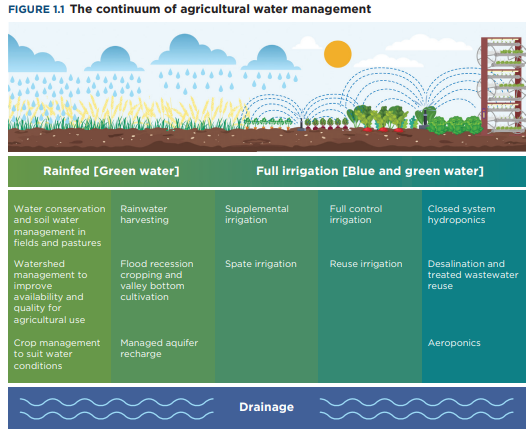 FIGURE 1.1 The continuum of agricultural water management

Rainfed [Green water]

Full irrigation [Blue and green water]

Water conservation and soil water management in fields and pastures

Watershed management to improve availability and quality for agricultural use

Crop management to suit water conditions

Rainwater harvesting

Flood recession cropping and valley bottom cultivation

Managed aquifer recharge

Supplemental irrigation

Spate irrigation

Full control irrigation

Reuse irrigation

Closed system hydroponics

Desalination and treated wastewater reuse

Aeroponics

Drainage